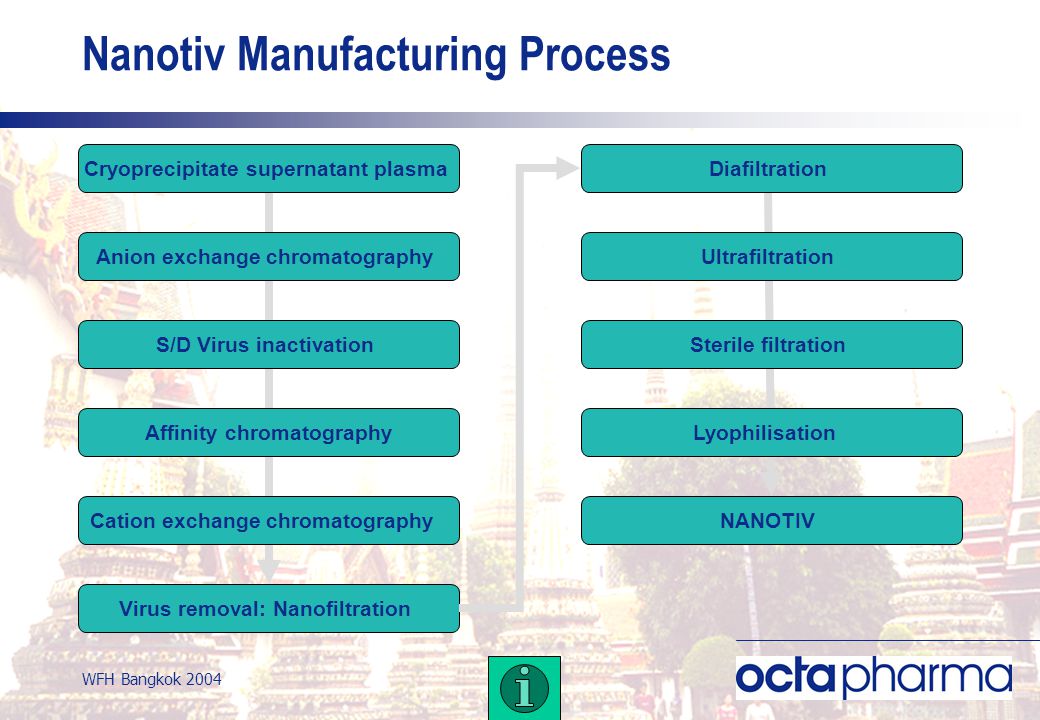 Nanotiv Manufacturing Process

Cryoprecipitate supernatant plasma

Anion exchange chromatography

S/D Virus inactivation

Affinity chromatography

Cation exchange chromatography

Virus removal: Nanofiltration

Diafiltration

Ultrafiltration

Sterile filtration

Lyophilisation

NANOTIV

WFH Bangkok 2004

i

octapharma